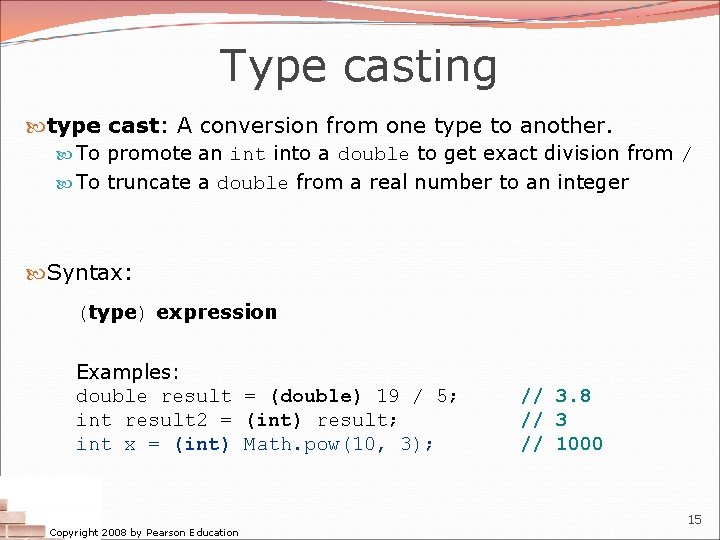 Type casting

type cast: A conversion from one type to another.

To promote an int into a double to get exact division from /

To truncate a double from a real number to an integer

Syntax:

(type) expression

Examples:
double result = (double) 19 / 5; // 3.8
int result2 = (int) result; // 3
int x = (int) Math.pow(10, 3); // 1000

Copyright 2008 by Pearson Education

15